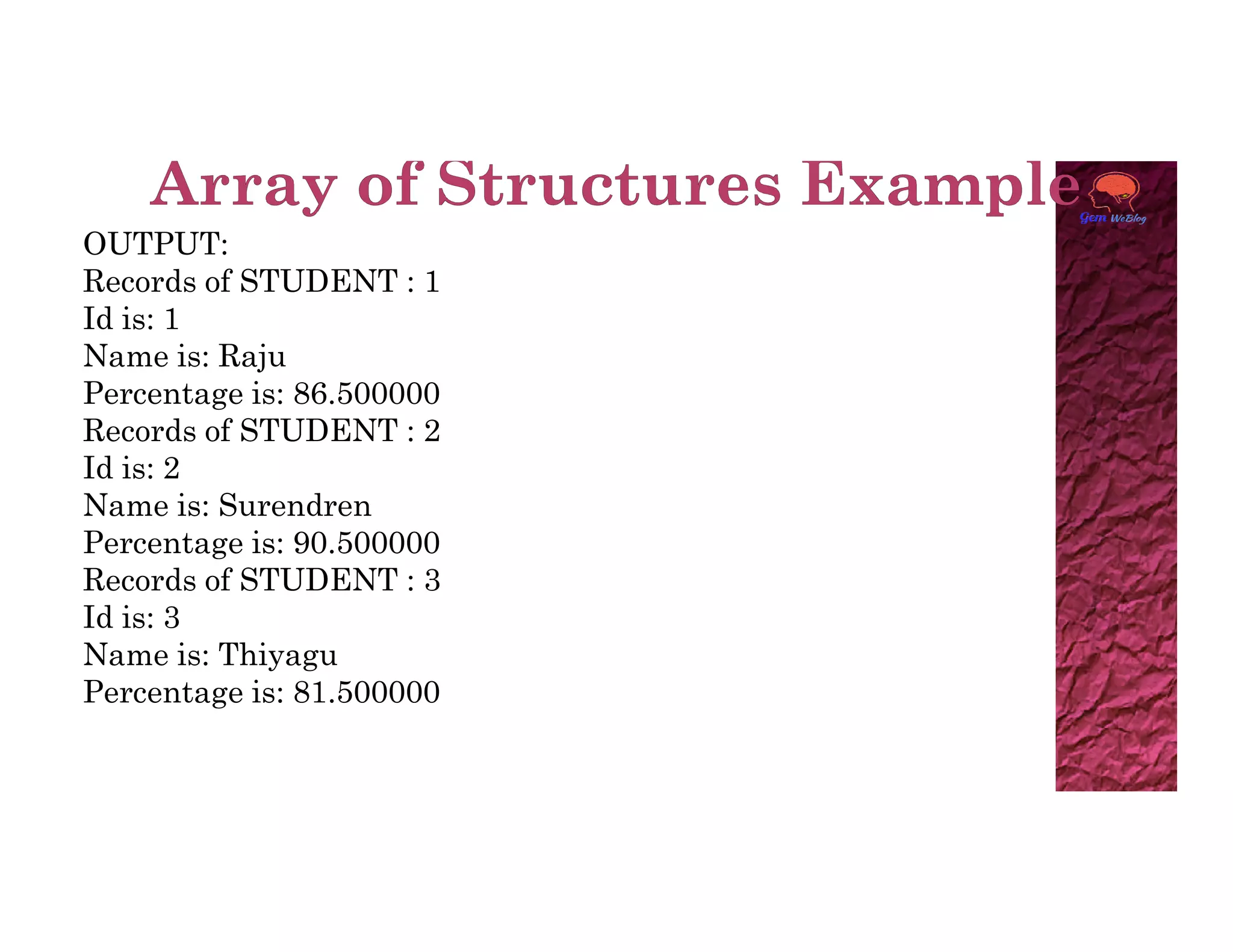 Array of Structures Example

Gem WeBlog

OUTPUT:
Records of STUDENT : 1
Id is: 1
Name is: Raju
Percentage is: 86.500000
Records of STUDENT : 2
Id is: 2
Name is: Surendren
Percentage is: 90.500000
Records of STUDENT : 3
Id is: 3
Name is: Thiyagu
Percentage is: 81.500000